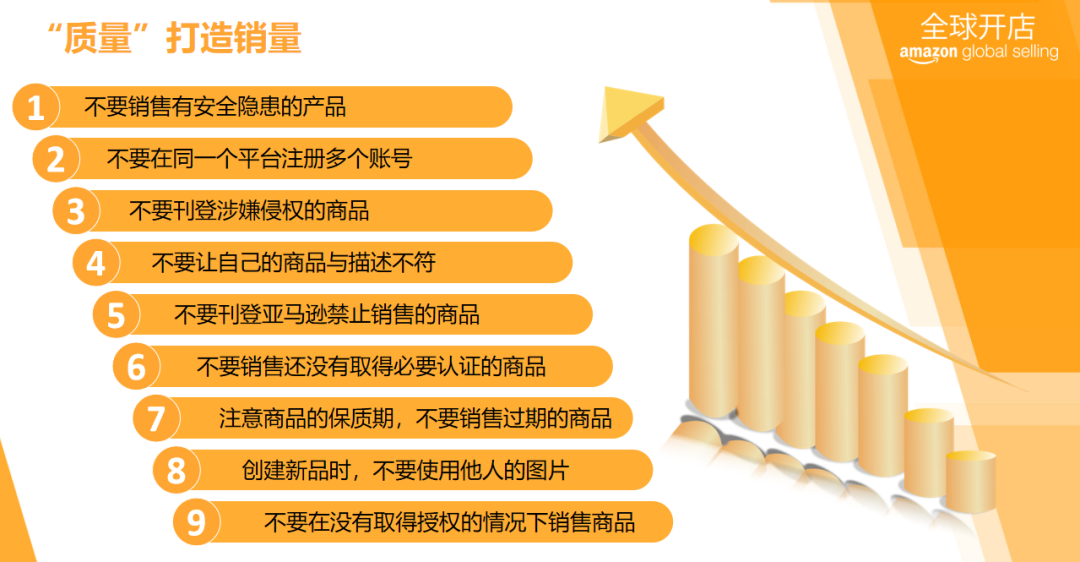 “质量”打造销量

全球开店
amazon global selling

1 不要销售有安全隐患的产品

2 不要在同一个平台注册多个账号

3 不要刊登涉嫌侵权的商品

4 不要让自己的商品与描述不符

5 不要刊登亚马逊禁止销售的商品

6 不要销售还没有取得必要认证的商品

7 注意商品的保质期，不要销售过期的商品

8 创建新品时，不要使用他人的图片

9 不要在没有取得授权的情况下销售商品